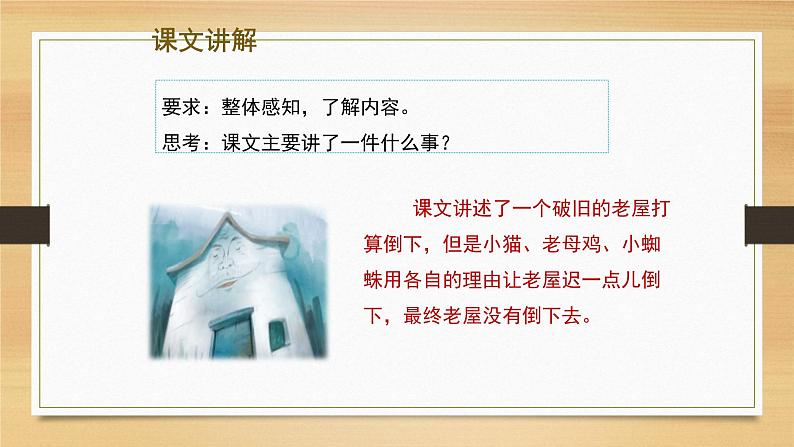 课文讲解

要求：整体感知，了解内容。
思考：课文主要讲了一件什么事？

课文讲述了一个破旧的老屋打算倒下，但是小猫、老母鸡、小蜘蛛用各自的理由让老屋迟一点儿倒下，最终老屋没有倒下去。